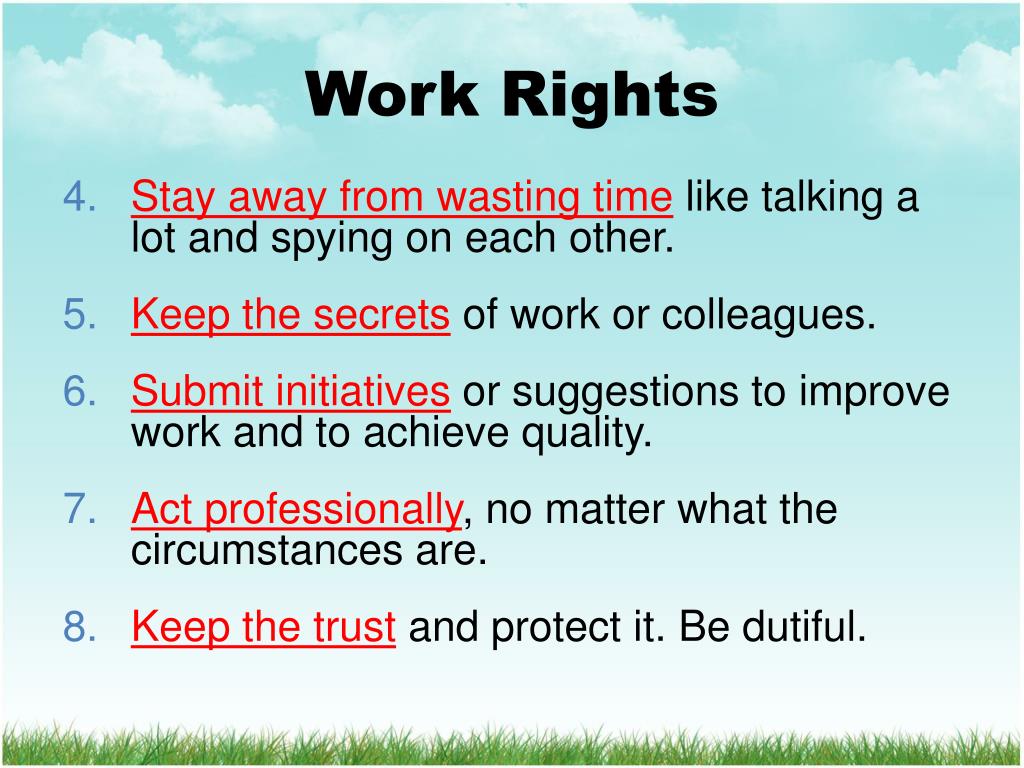 Work Rights

4. Stay away from wasting time like talking a lot and spying on each other.

5. Keep the secrets of work or colleagues.

6. Submit initiatives or suggestions to improve work and to achieve quality.

7. Act professionally, no matter what the circumstances are.

8. Keep the trust and protect it. Be dutiful.